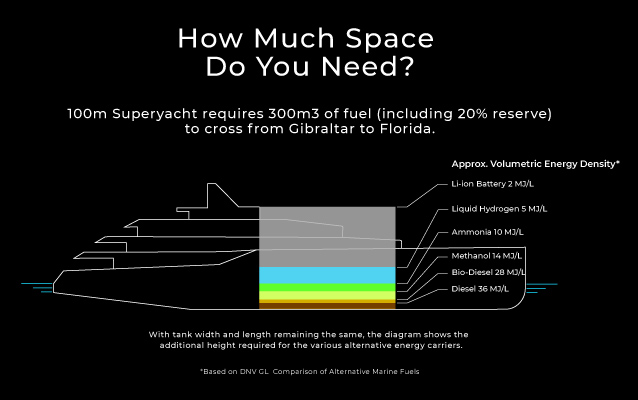 How Much Space Do You Need?

100m Superyacht requires 300m3 of fuel (including 20% reserve) to cross from Gibraltar to Florida.

Approx. Volumetric Energy Density*

Li-ion Battery 2 MJ/L

Liquid Hydrogen 5 MJ/L

Ammonia 10 MJ/L

Methanol 14 MJ/L

Bio-Diesel 28 MJ/L

Diesel 36 MJ/L

With tank width and length remaining the same, the diagram shows the additional height required for the various alternative energy carriers.

*Based on DNV GL Comparison of Alternative Marine Fuels